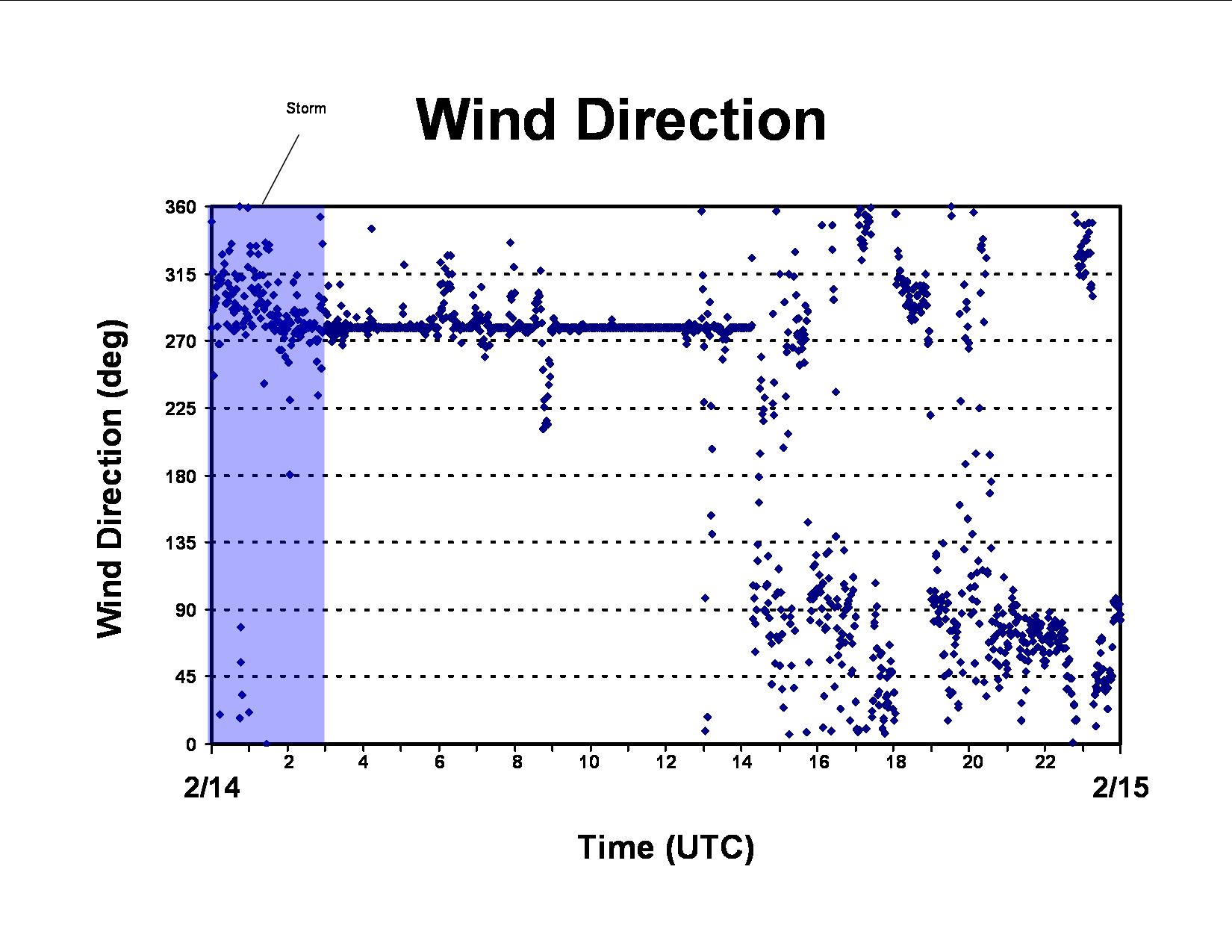 Storm

Wind Direction

Wind Direction (deg)

360
315
270
225
180
135
90
45
0

2
4
6
8
10
12
14
16
18
20
22

2/14

2/15

Time (UTC)